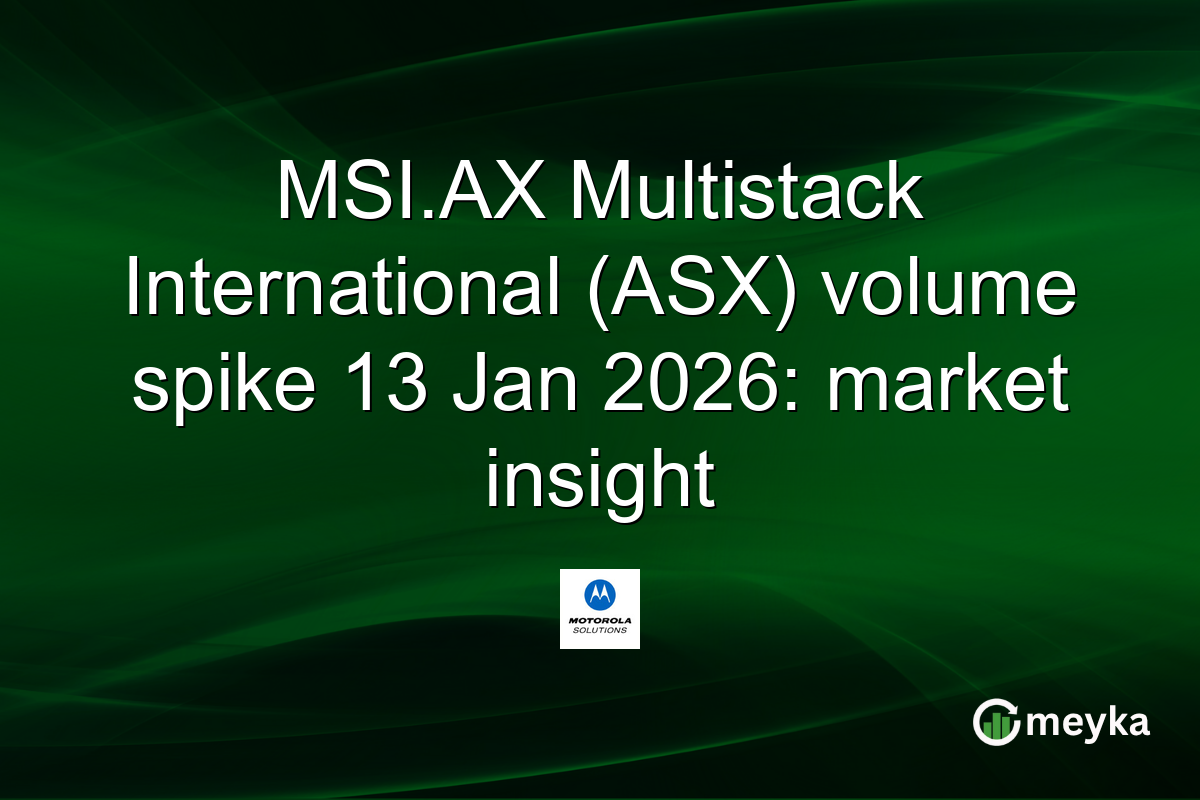 MSI.AX Multistack International (ASX) volume spike 13 Jan 2026: market insight

MOTOROLA SOLUTIONS

meyka